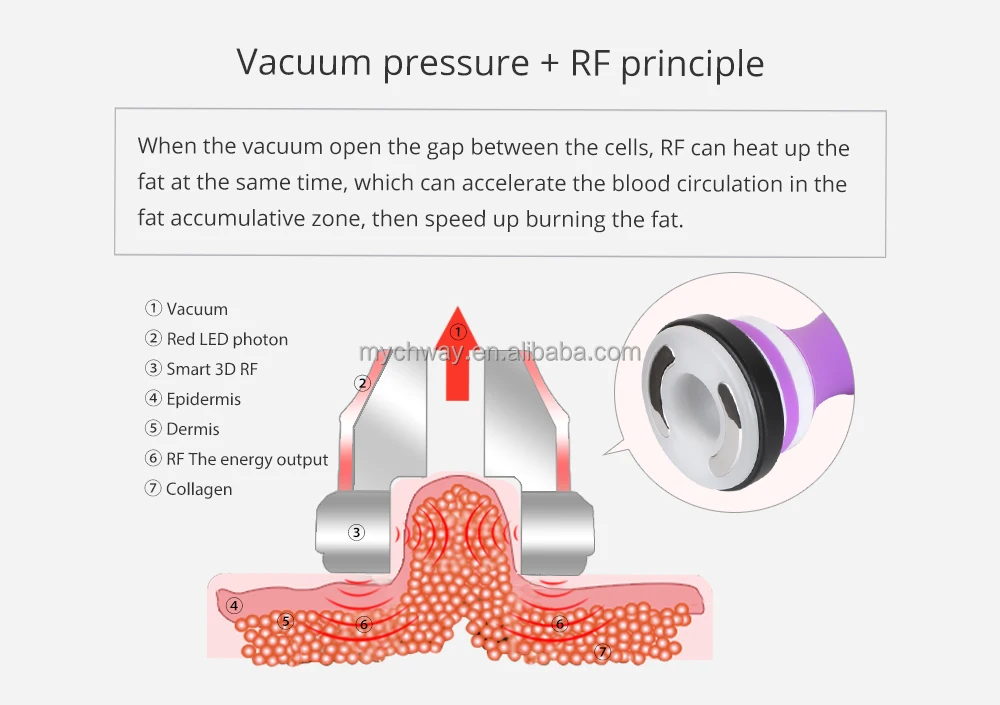 Vacuum pressure + RF principle

When the vacuum open the gap between the cells, RF can heat up the fat at the same time, which can accelerate the blood circulation in the fat accumulative zone, then speed up burning the fat.

① Vacuum
② Red LED photon
③ Smart 3D RF
④ Epidermis
⑤ Dermis
⑥ RF The energy output
⑦ Collagen

mychway.en.alibaba.com

①
②
③
④
⑤
⑥
⑥
⑦